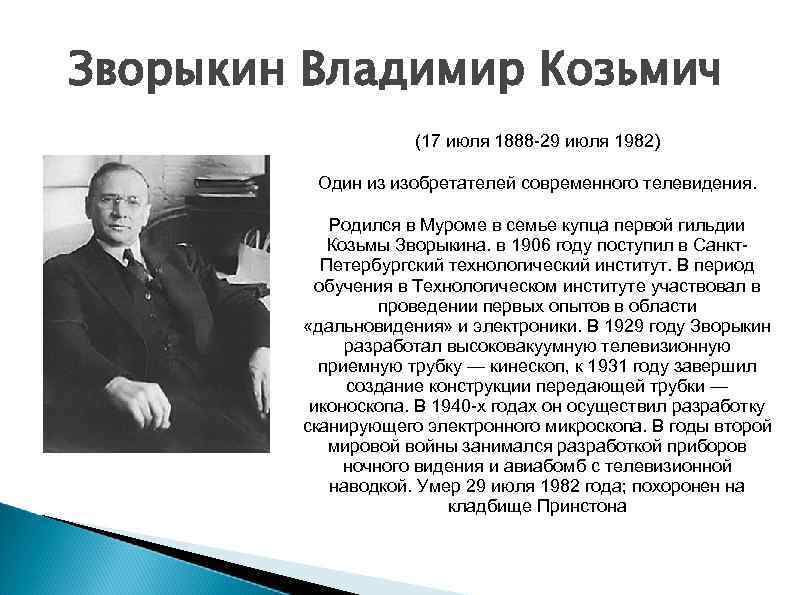 Зворыкин Владимир Козьмич

(17 июля 1888-29 июля 1982)

Один из изобретателей современного телевидения.

Родился в Муроме в семье купца первой гильдии Козьмы Зворыкина. в 1906 году поступил в Санкт-Петербургский технологический институт. В период обучения в Технологическом институте участвовал в проведении первых опытов в области «дальновидения» и электроники. В 1929 году Зворыкин разработал высоковакуумную телевизионную приемную трубку — кинескоп, к 1931 году завершил создание конструкции передающей трубки — иконоскопа. В 1940-х годах он осуществил разработку сканирующего электронного микроскопа. В годы второй мировой войны занимался разработкой приборов ночного видения и авиабомб с телевизионной наводкой. Умер 29 июля 1982 года; похоронен на кладбище Принстона